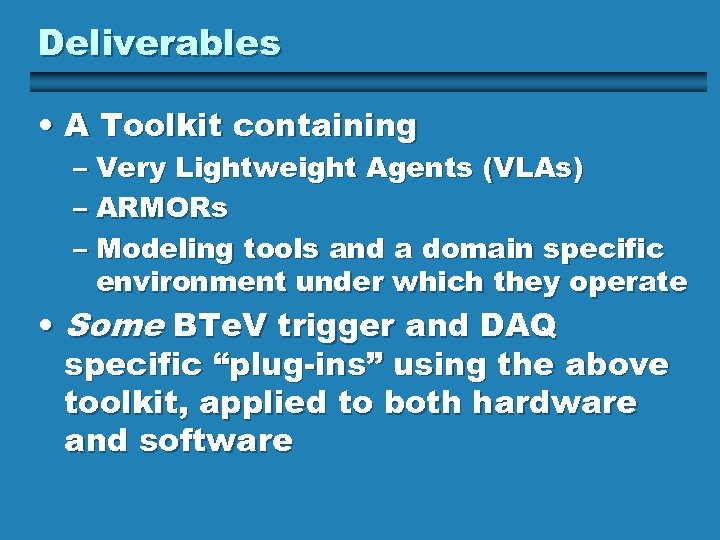 Deliverables

• A Toolkit containing
– Very Lightweight Agents (VLAs)
– ARMORs
– Modeling tools and a domain specific environment under which they operate

• Some BTeV trigger and DAQ specific “plug-ins” using the above toolkit, applied to both hardware and software